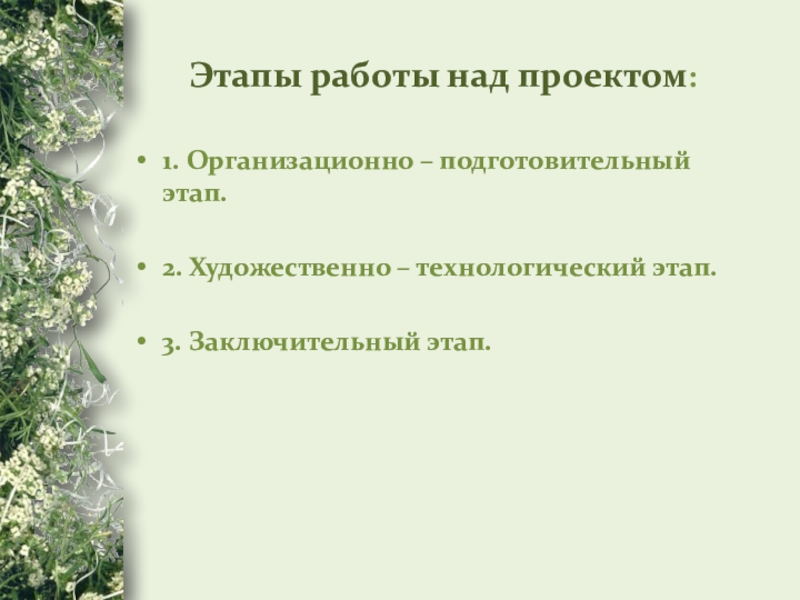 Этапы работы над проектом:

• 1. Организационно – подготовительный этап.

• 2. Художественно – технологический этап.

• 3. Заключительный этап.